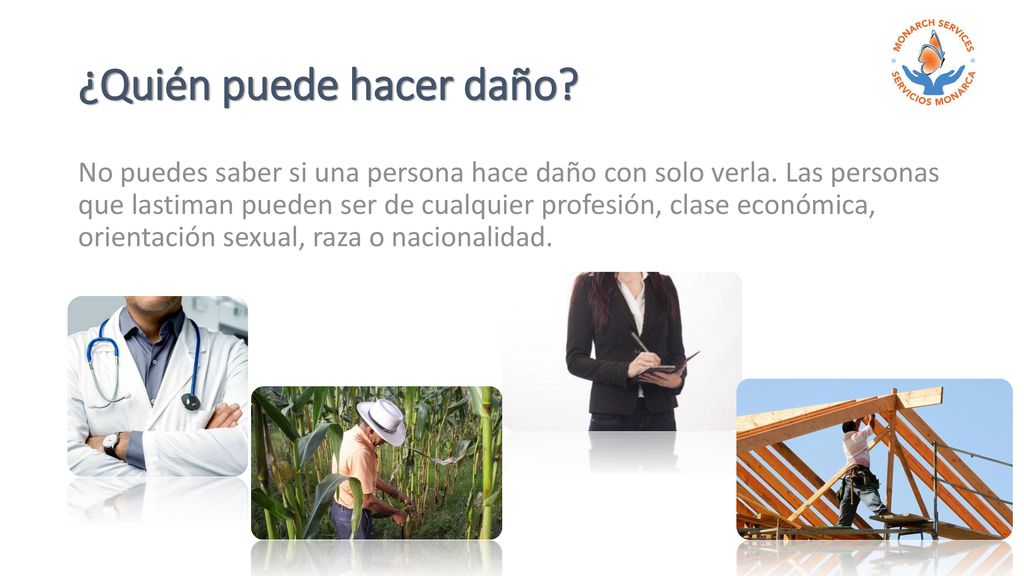 MONARCH SERVICES
SERVICIOS MONARCA

¿Quién puede hacer daño?

No puedes saber si una persona hace daño con solo verla. Las personas que lastiman pueden ser de cualquier profesión, clase económica, orientación sexual, raza o nacionalidad.